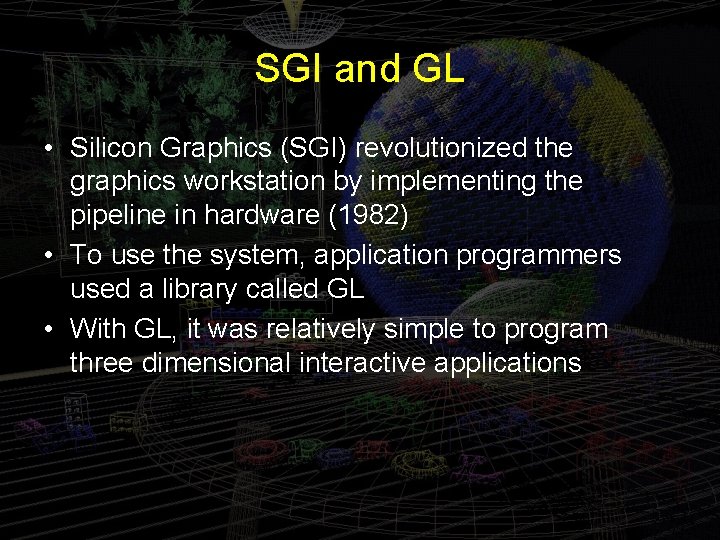 SGI and GL

• Silicon Graphics (SGI) revolutionized the graphics workstation by implementing the pipeline in hardware (1982)

• To use the system, application programmers used a library called GL

• With GL, it was relatively simple to program three dimensional interactive applications